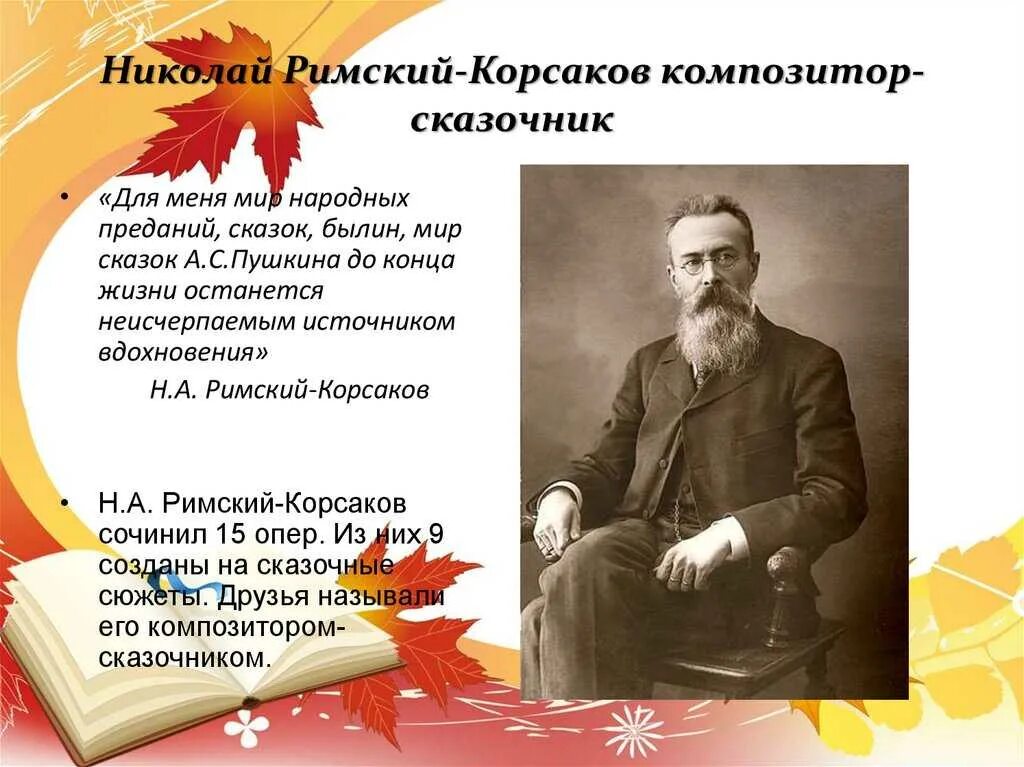 Николай Римский-Корсаков композитор-сказочник

• «Для меня мир народных преданий, сказок, былин, мир сказок А.С.Пушкина до конца жизни останется неисчерпаемым источником вдохновения»

Н.А. Римский-Корсаков

• Н.А. Римский-Корсаков сочинил 15 опер. Из них 9 созданы на сказочные сюжеты. Друзья называли его композитором-сказочником.